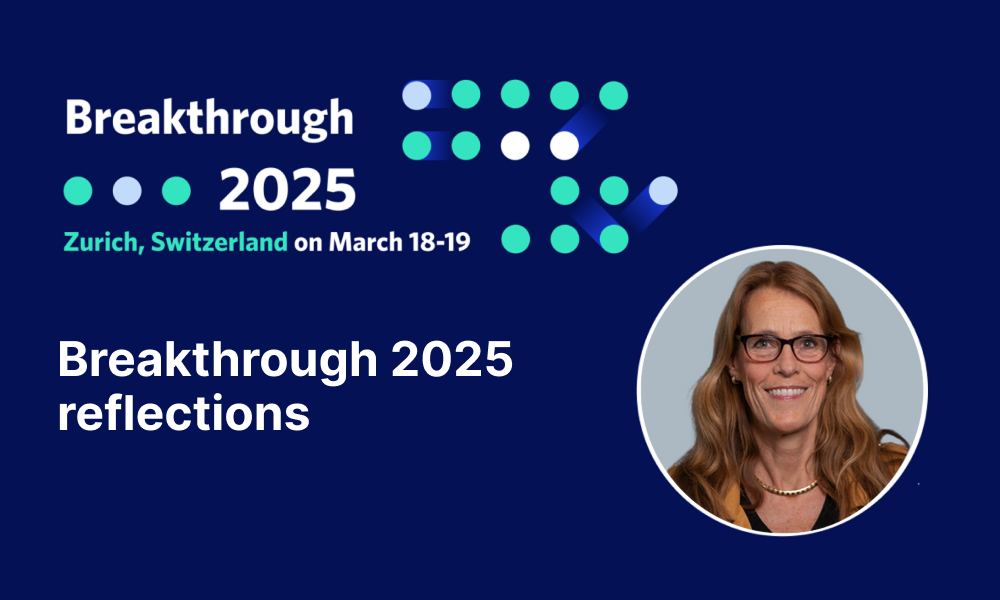 Breakthrough
2025
Zurich, Switzerland on March 18-19

Breakthrough 2025 reflections